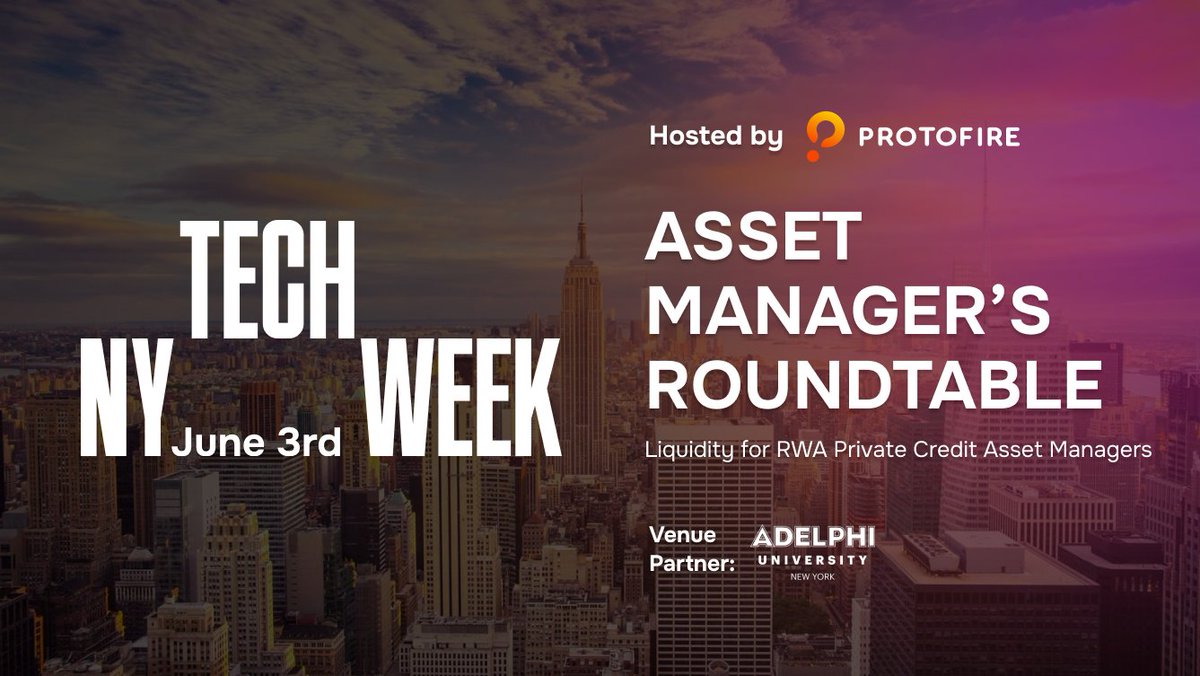 Hosted by PROTOFIRE

NY TECH WEEK
June 3rd

ASSET MANAGER'S ROUNDTABLE

Liquidity for RWA Private Credit Asset Managers

Venue Partner: ADELPHI UNIVERSITY NEW YORK